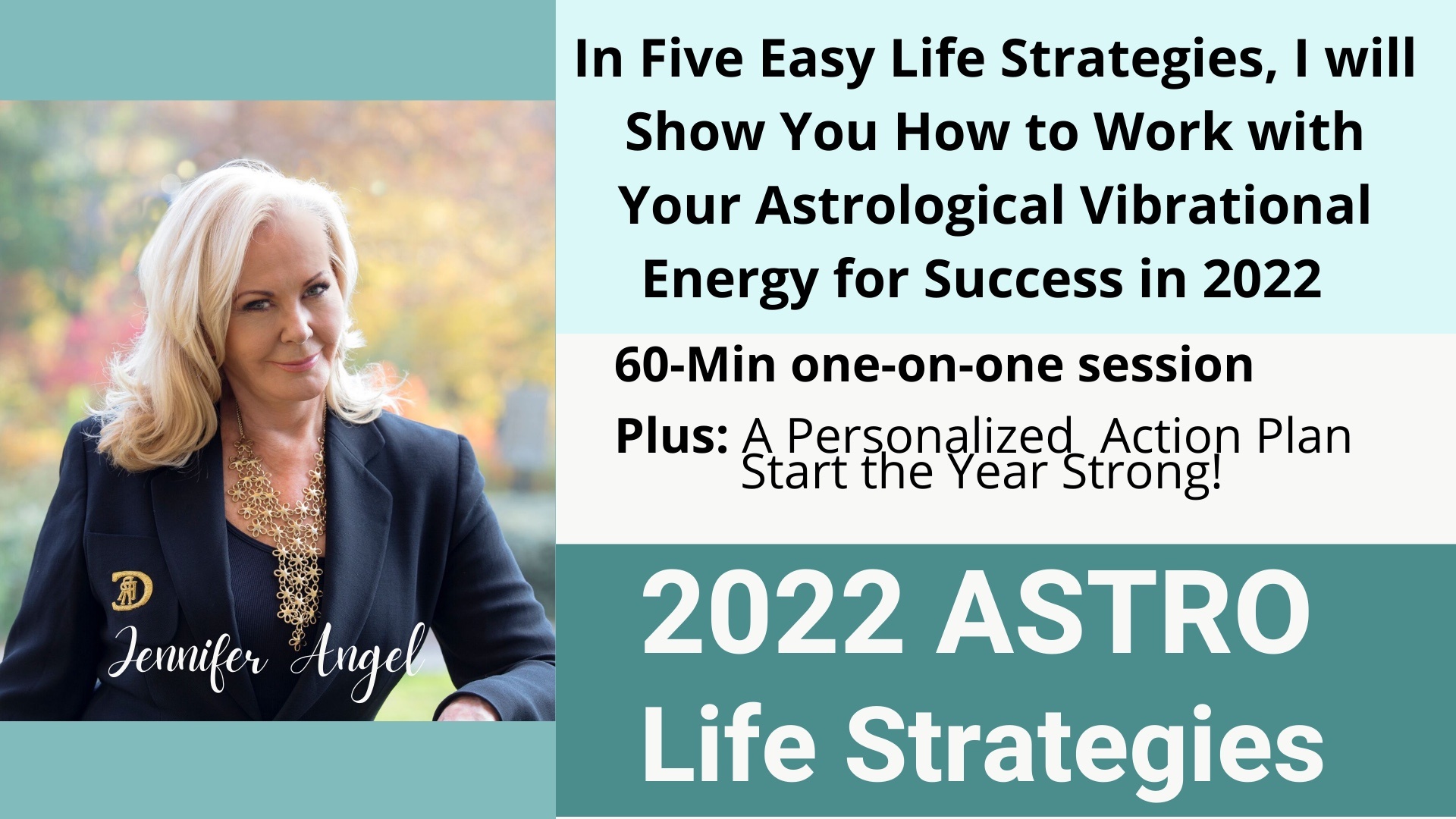 Jennifer Angel

In Five Easy Life Strategies, I will Show You How to Work with Your Astrological Vibrational Energy for Success in 2022

60-Min one-on-one session

Plus: A Personalized Action Plan
Start the Year Strong!

2022 ASTRO Life Strategies